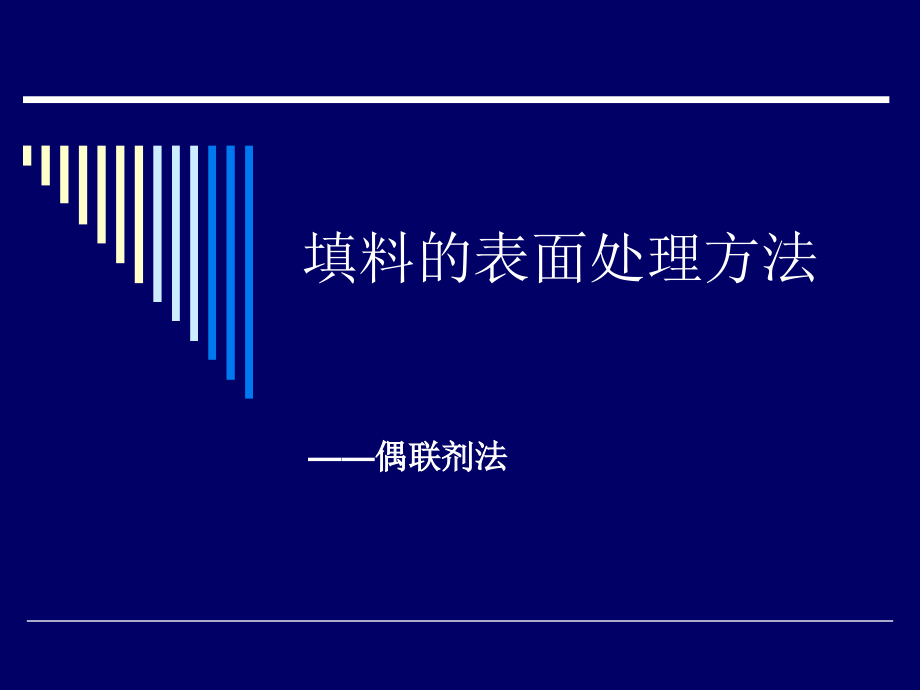 填料的表面处理方法

——偶联剂法